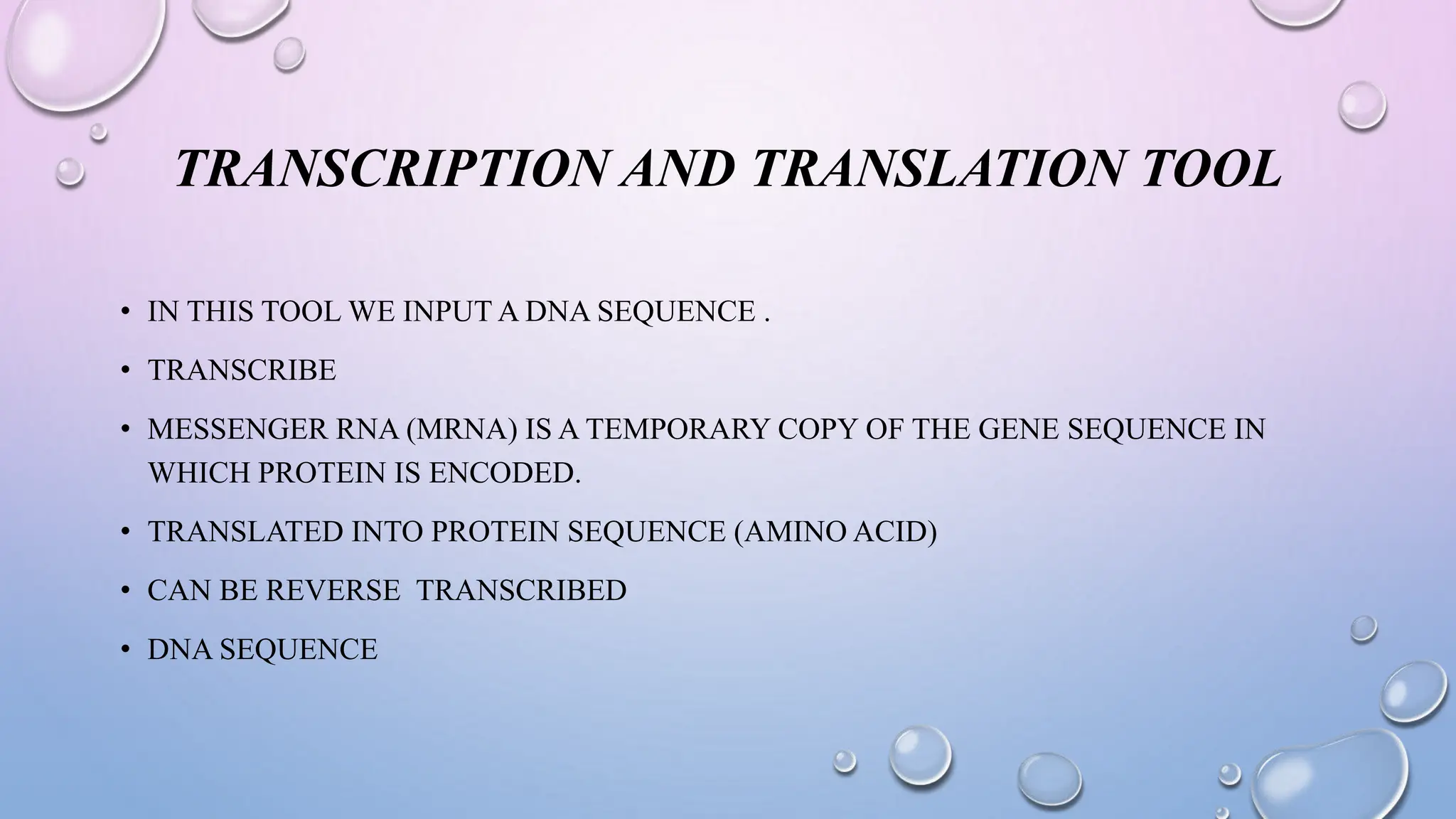 TRANSCRIPTION AND TRANSLATION TOOL

• IN THIS TOOL WE INPUT A DNA SEQUENCE .

• TRANSCRIBE

• MESSENGER RNA (MRNA) IS A TEMPORARY COPY OF THE GENE SEQUENCE IN WHICH PROTEIN IS ENCODED.

• TRANSLATED INTO PROTEIN SEQUENCE (AMINO ACID)

• CAN BE REVERSE TRANSCRIBED

• DNA SEQUENCE